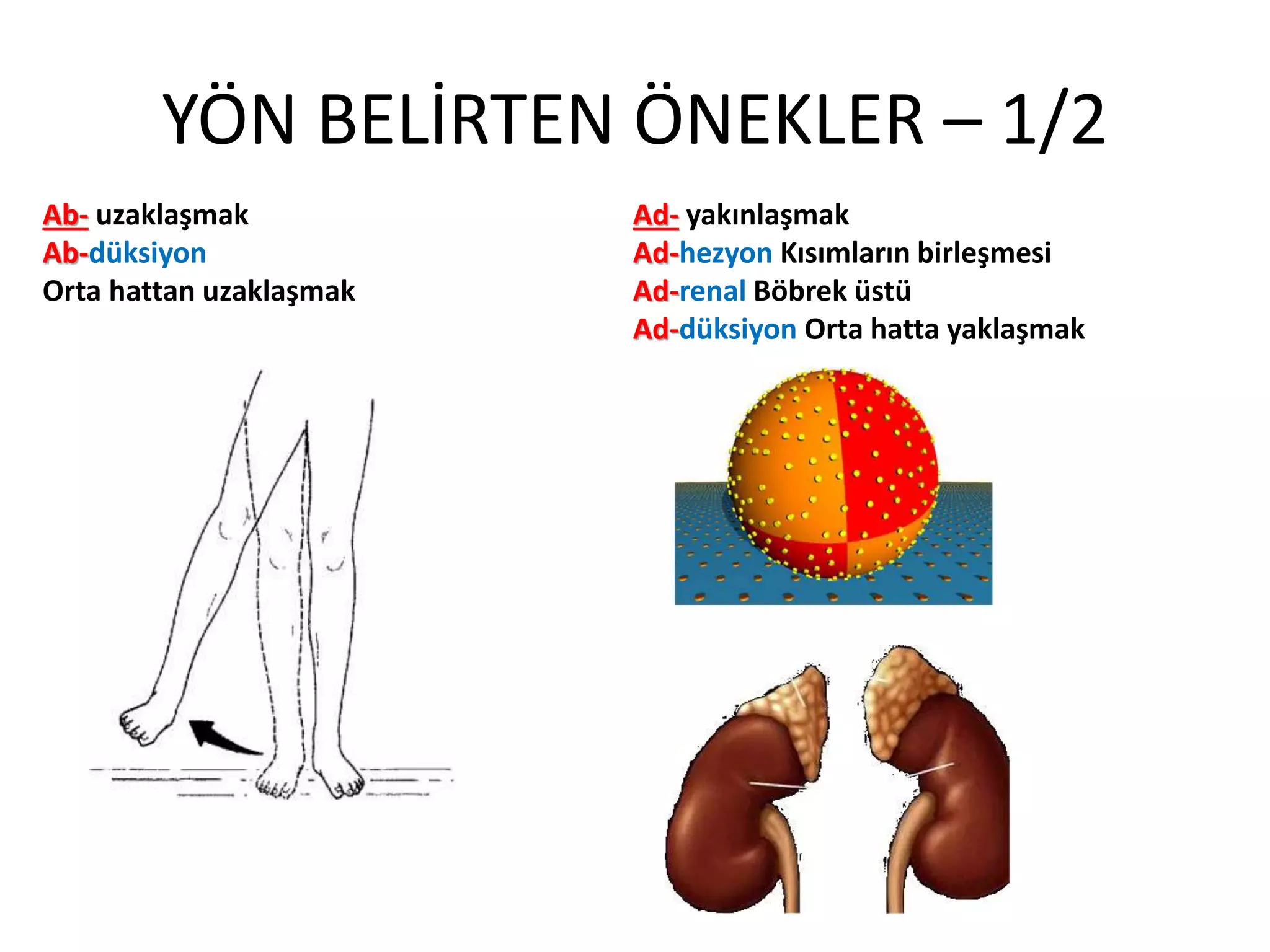 YÖN BELİRTEN ÖNEKLER – 1/2

Ab- uzaklaşmak
Ab-düksiyon
Orta hattan uzaklaşmak

Ad- yakınlaşmak
Ad-hezyon Kısımların birleşmesi
Ad-renal Böbrek üstü
Ad-düksiyon Orta hatta yaklaşmak